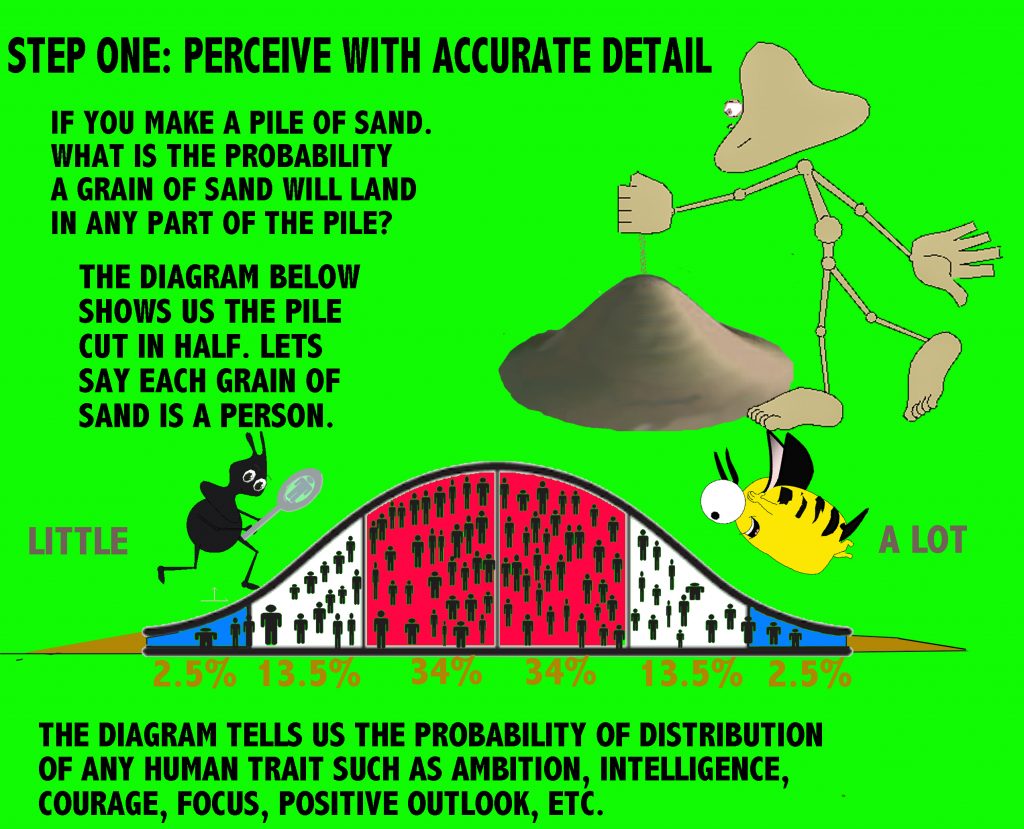 STEP ONE: PERCEIVE WITH ACCURATE DETAIL

IF YOU MAKE A PILE OF SAND. WHAT IS THE PROBABILITY A GRAIN OF SAND WILL LAND IN ANY PART OF THE PILE?

THE DIAGRAM BELOW SHOWS US THE PILE CUT IN HALF. LETS SAY EACH GRAIN OF SAND IS A PERSON.

LITTLE

A LOT

2.5% 13.5% 34% 34% 13.5% 2.5%

THE DIAGRAM TELLS US THE PROBABILITY OF DISTRIBUTION OF ANY HUMAN TRAIT SUCH AS AMBITION, INTELLIGENCE, COURAGE, FOCUS, POSITIVE OUTLOOK, ETC.